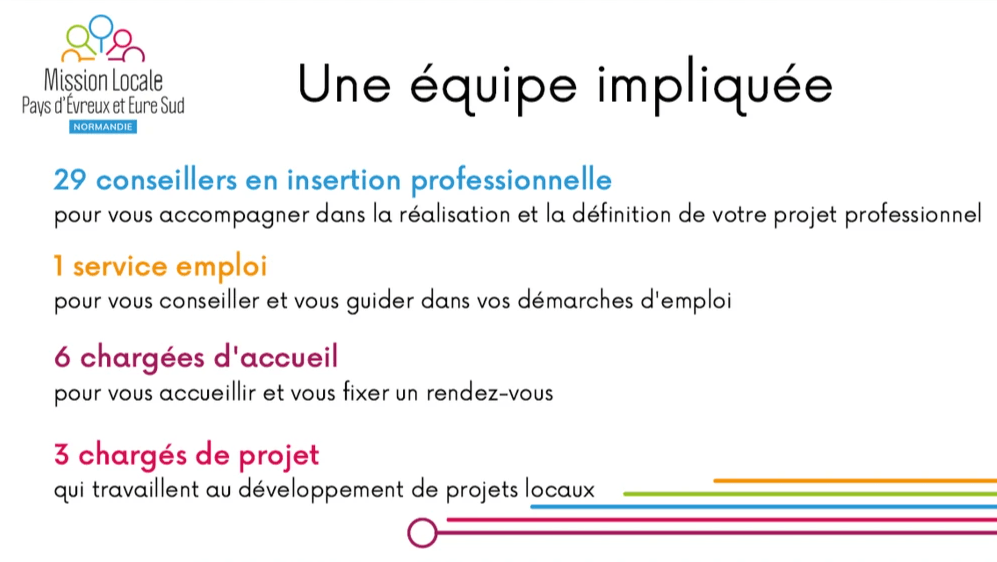 Mission Locale
Pays d'Évreux et Eure Sud
NORMANDIE

Une équipe impliquée

29 conseillers en insertion professionnelle
pour vous accompagner dans la réalisation et la définition de votre projet professionnel

1 service emploi
pour vous conseiller et vous guider dans vos démarches d'emploi

6 chargées d'accueil
pour vous accueillir et vous fixer un rendez-vous

3 chargés de projet
qui travaillent au développement de projets locaux